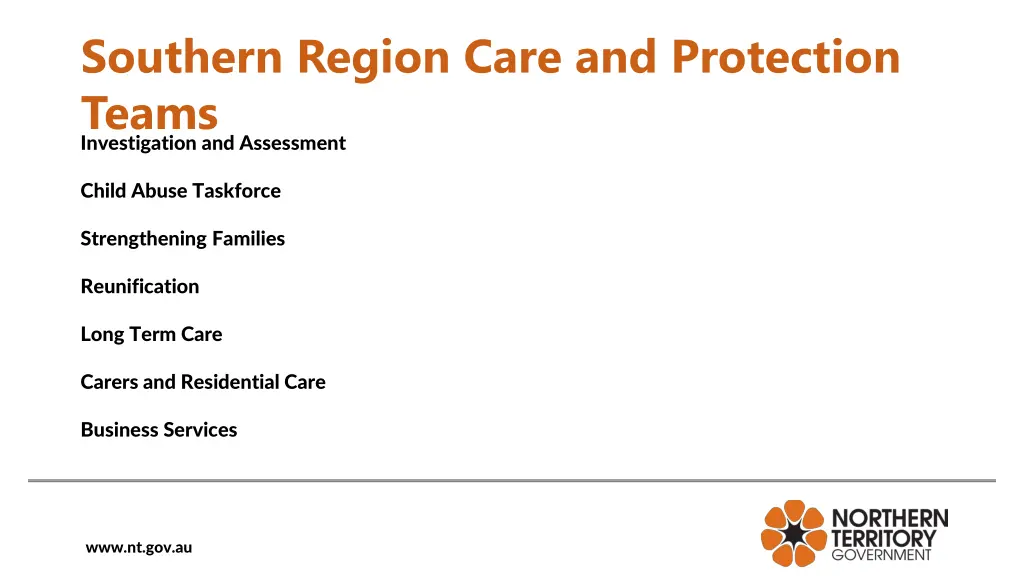 Southern Region Care and Protection Teams

Investigation and Assessment

Child Abuse Taskforce

Strengthening Families

Reunification

Long Term Care

Carers and Residential Care

Business Services

www.nt.gov.au

NORTHERN TERRITORY GOVERNMENT